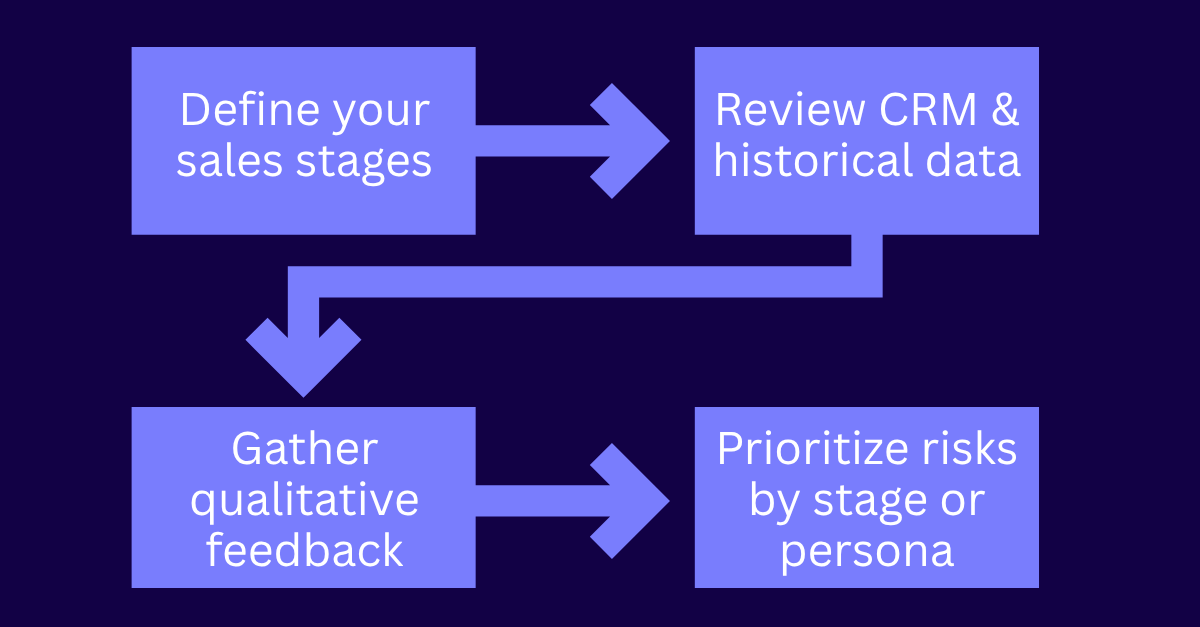 Define your sales stages

Review CRM & historical data

Gather qualitative feedback

Prioritize risks by stage or persona